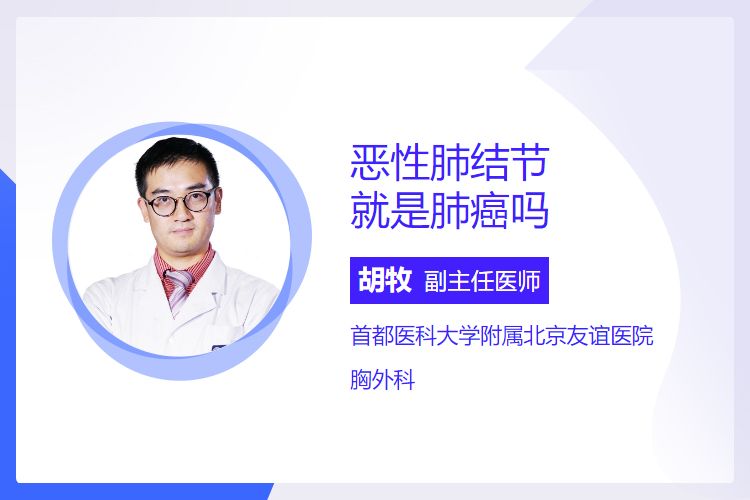 恶性肺结节
就是肺癌吗

胡牧 副主任医师

首都医科大学附属北京友谊医院

胸外科